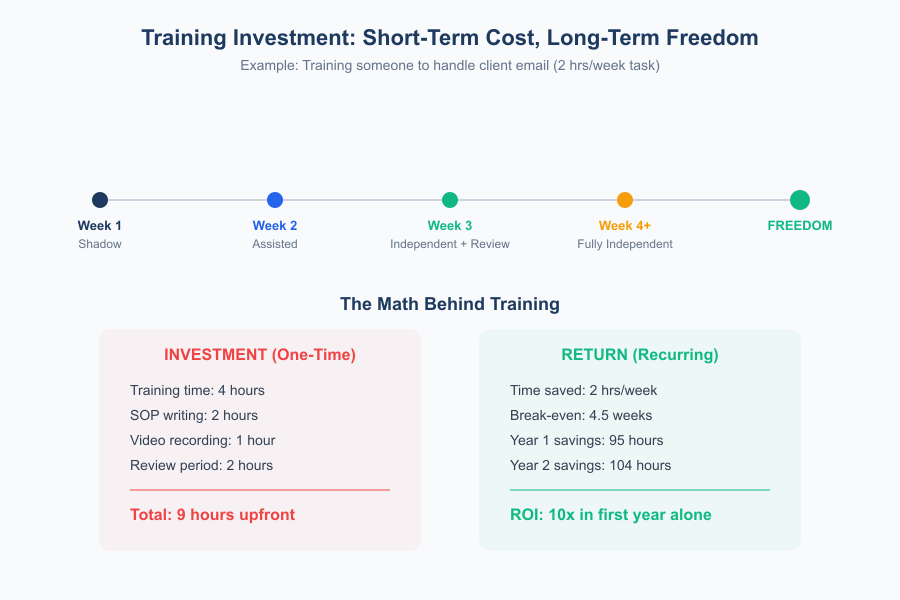 Training Investment: Short-Term Cost, Long-Term Freedom

Example: Training someone to handle client email (2 hrs/week task)

Week 1
Shadow

Week 2
Assisted

Week 3
Independent + Review

Week 4+
Fully Independent

FREEDOM

The Math Behind Training

INVESTMENT (One-Time)

Training time: 4 hours
SOP writing: 2 hours
Video recording: 1 hour
Review period: 2 hours

Total: 9 hours upfront

RETURN (Recurring)

Time saved: 2 hrs/week
Break-even: 4.5 weeks
Year 1 savings: 95 hours
Year 2 savings: 104 hours

ROI: 10x in first year alone